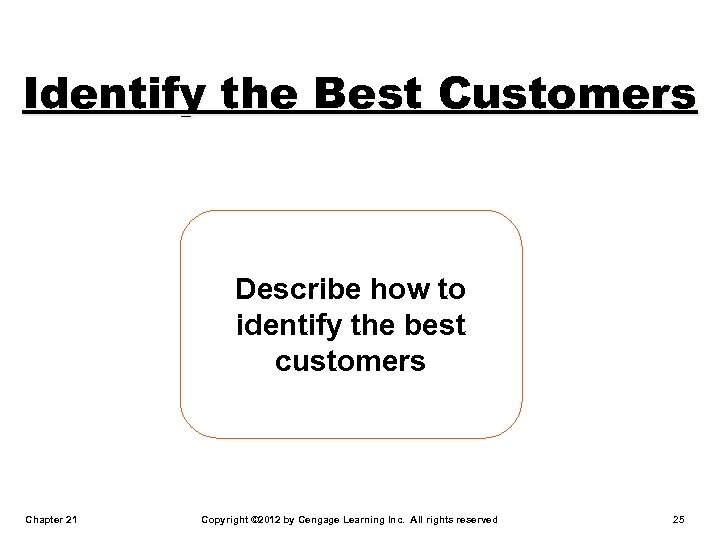 Identify the Best Customers

Describe how to identify the best customers

Chapter 21

Copyright ©2012 by Cengage Learning Inc. All rights reserved

25